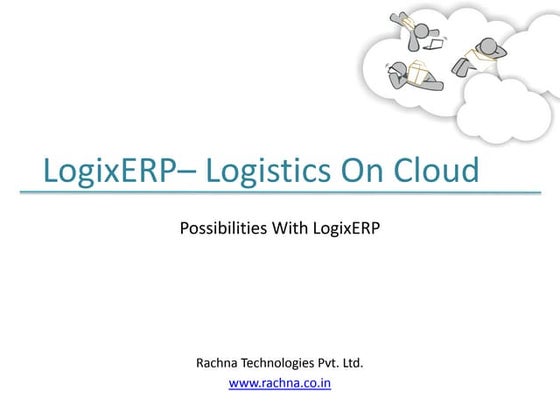 LogixERP– Logistics On Cloud

Possibilities With LogixERP

Rachna Technologies Pvt. Ltd.
www.rachna.co.in